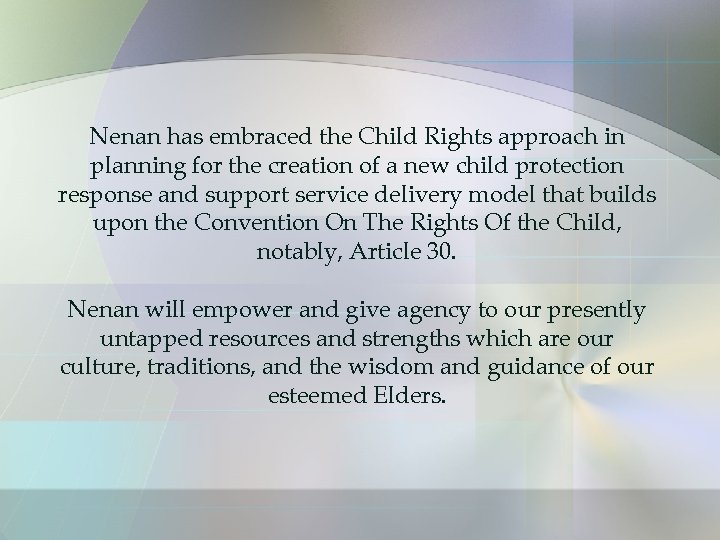 Nenan has embraced the Child Rights approach in planning for the creation of a new child protection response and support service delivery model that builds upon the Convention On The Rights Of the Child, notably, Article 30.

Nenan will empower and give agency to our presently untapped resources and strengths which are our culture, traditions, and the wisdom and guidance of our esteemed Elders.